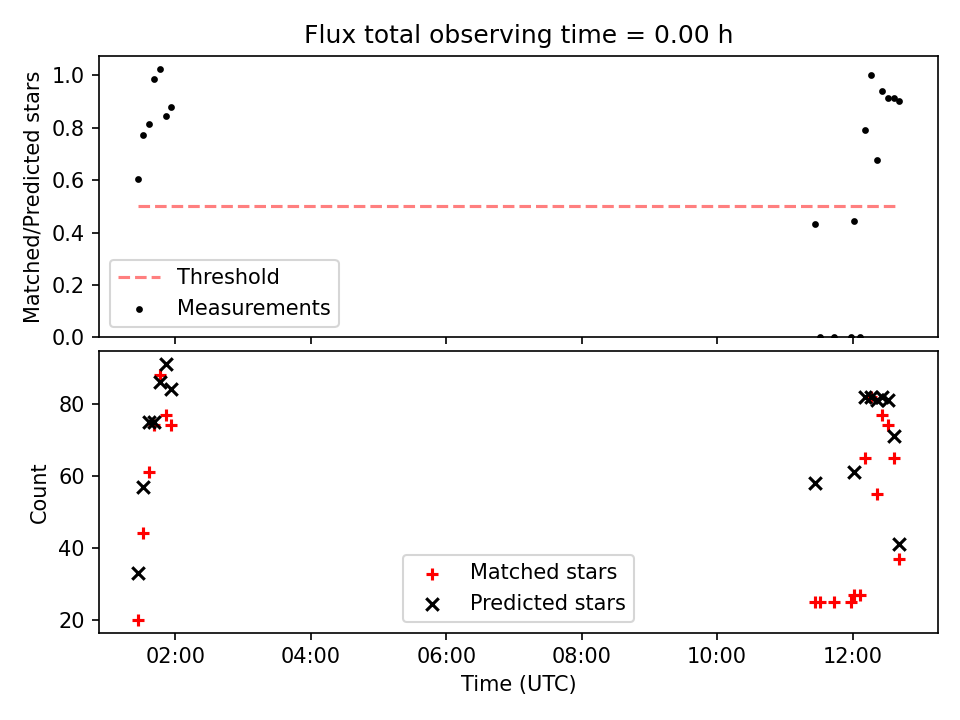 Flux total observing time = 0.00 h

Matched/Predicted stars

1.0
0.8
0.6
0.4
0.2
0.0

Threshold
Measurements

Count

80
60
40
20

Matched stars
Predicted stars

02:00 04:00 06:00 08:00 10:00 12:00

Time (UTC)